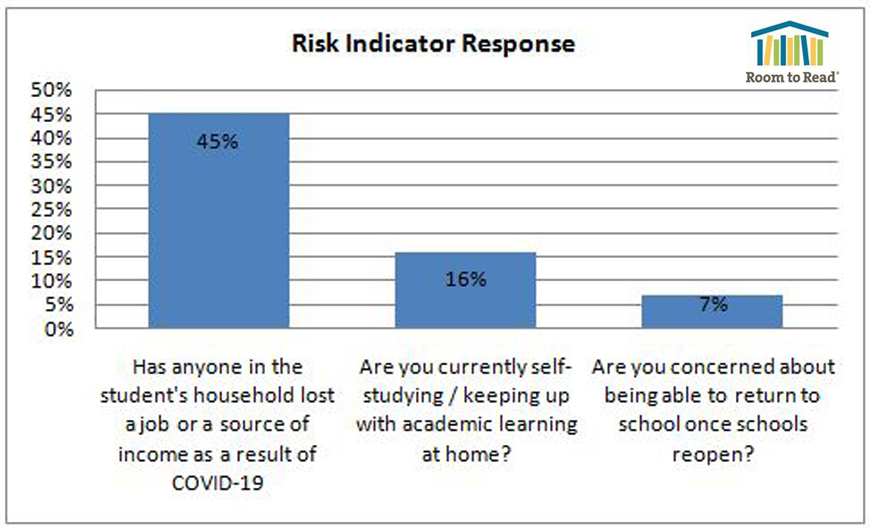 Risk Indicator Response

Room to Read®

50%
45%
40%
35%
30%
25%
20%
15%
10%
5%
0%

45%

16%

7%

Has anyone in the student's household lost a job or a source of income as a result of COVID-19

Are you currently self-studying / keeping up with academic learning at home?

Are you concerned about being able to return to school once schools reopen?